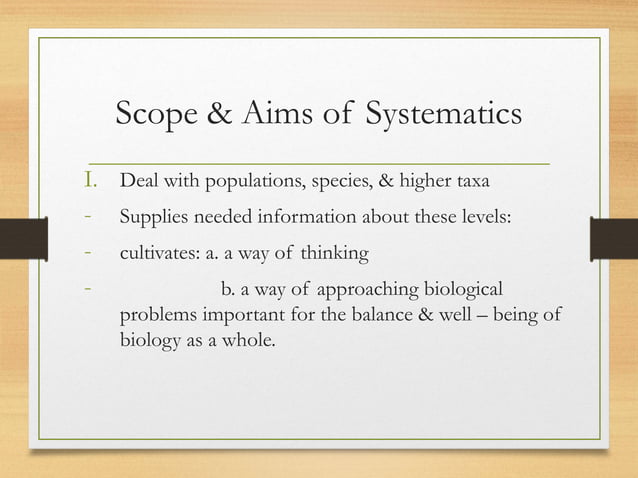 Scope & Aims of Systematics

I. Deal with populations, species, & higher taxa

- Supplies needed information about these levels:

- cultivates: a. a way of thinking

- b. a way of approaching biological problems important for the balance & well – being of biology as a whole.